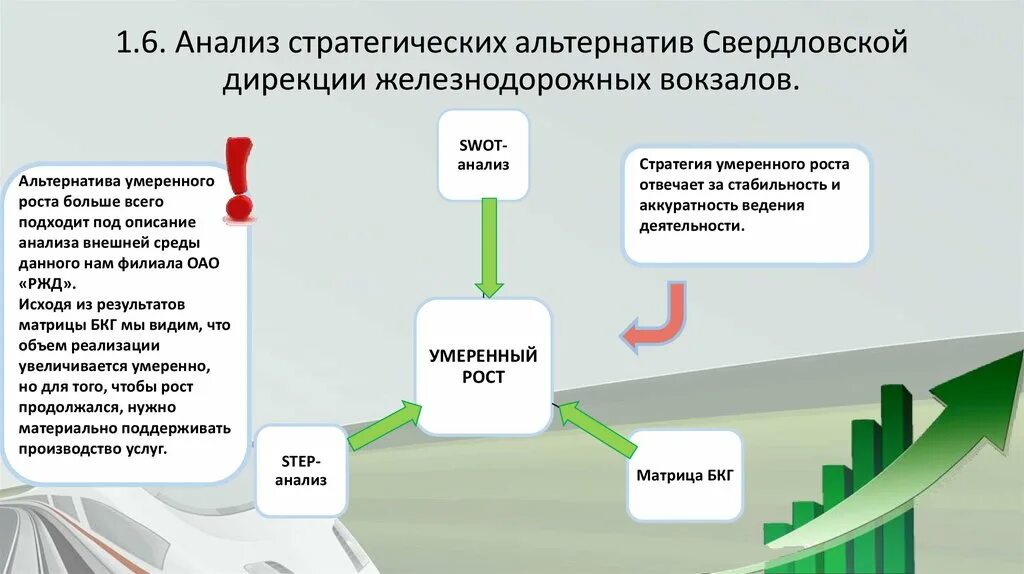 1.6. Анализ стратегических альтернатив Свердловской дирекции железнодорожных вокзалов.

Альтернатива умеренного роста больше всего подходит под описание анализа внешней среды данного нам филиала ОАО «РЖД».
Исходя из результатов матрицы БКГ мы видим, что объем реализации увеличивается умеренно, но для того, чтобы рост продолжался, нужно материально поддерживать производство услуг.

SWOT-анализ

Стратегия умеренного роста отвечает за стабильность и аккуратность ведения деятельности.

УМЕРЕННЫЙ РОСТ

STEP-анализ

Матрица БКГ